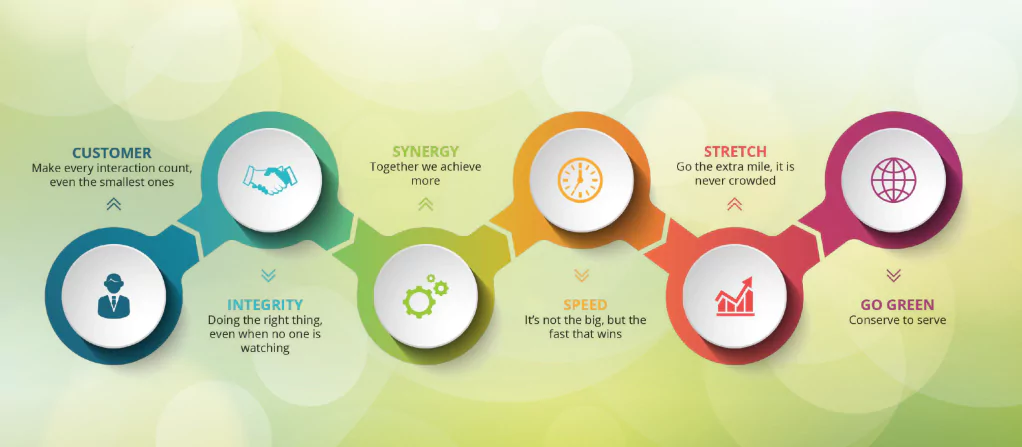 CUSTOMER
Make every interaction count, even the smallest ones

INTEGRITY
Doing the right thing, even when no one is watching

SYNERGY
Together we achieve more

SPEED
It's not the big, but the fast that wins

STRETCH
Go the extra mile, it is never crowded

GO GREEN
Conserve to serve